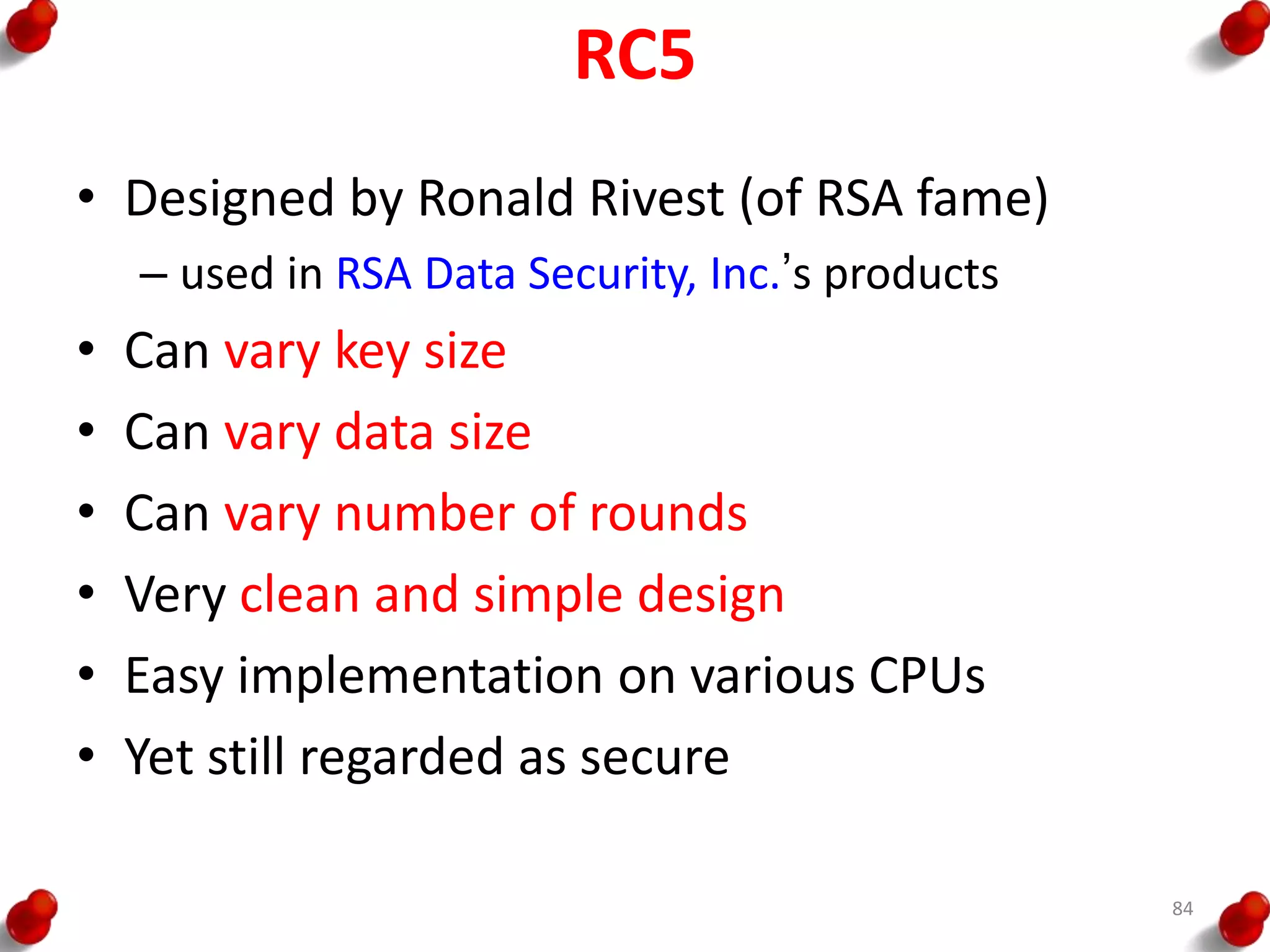 RC5

• Designed by Ronald Rivest (of RSA fame)
  – used in RSA Data Security, Inc.’s products
• Can vary key size
• Can vary data size
• Can vary number of rounds
• Very clean and simple design
• Easy implementation on various CPUs
• Yet still regarded as secure

84